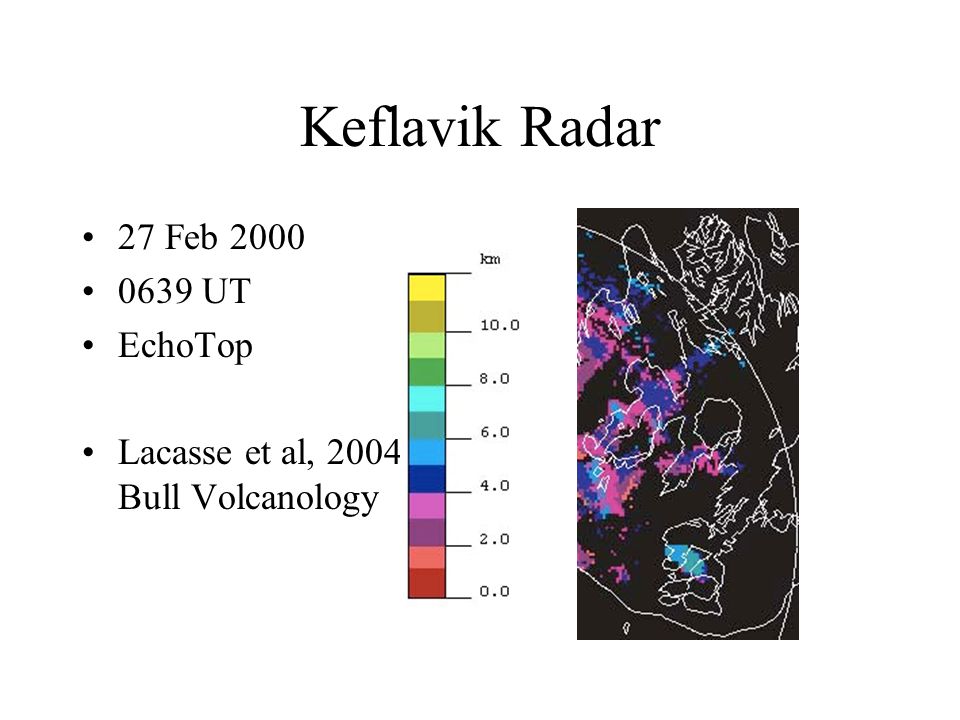 Keflavik Radar

• 27 Feb 2000
• 0639 UT
• EchoTop

• Lacasse et al, 2004 Bull Volcanology

km
10.0
8.0
6.0
4.0
2.0
0.0